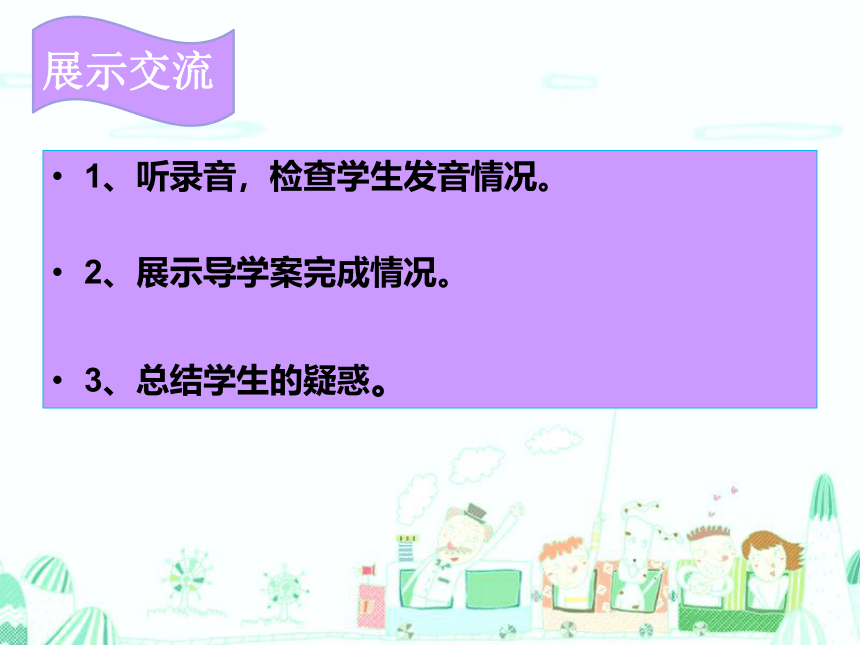 展示交流

• 1、听录音，检查学生发音情况。

• 2、展示导学案完成情况。

• 3、总结学生的疑惑。